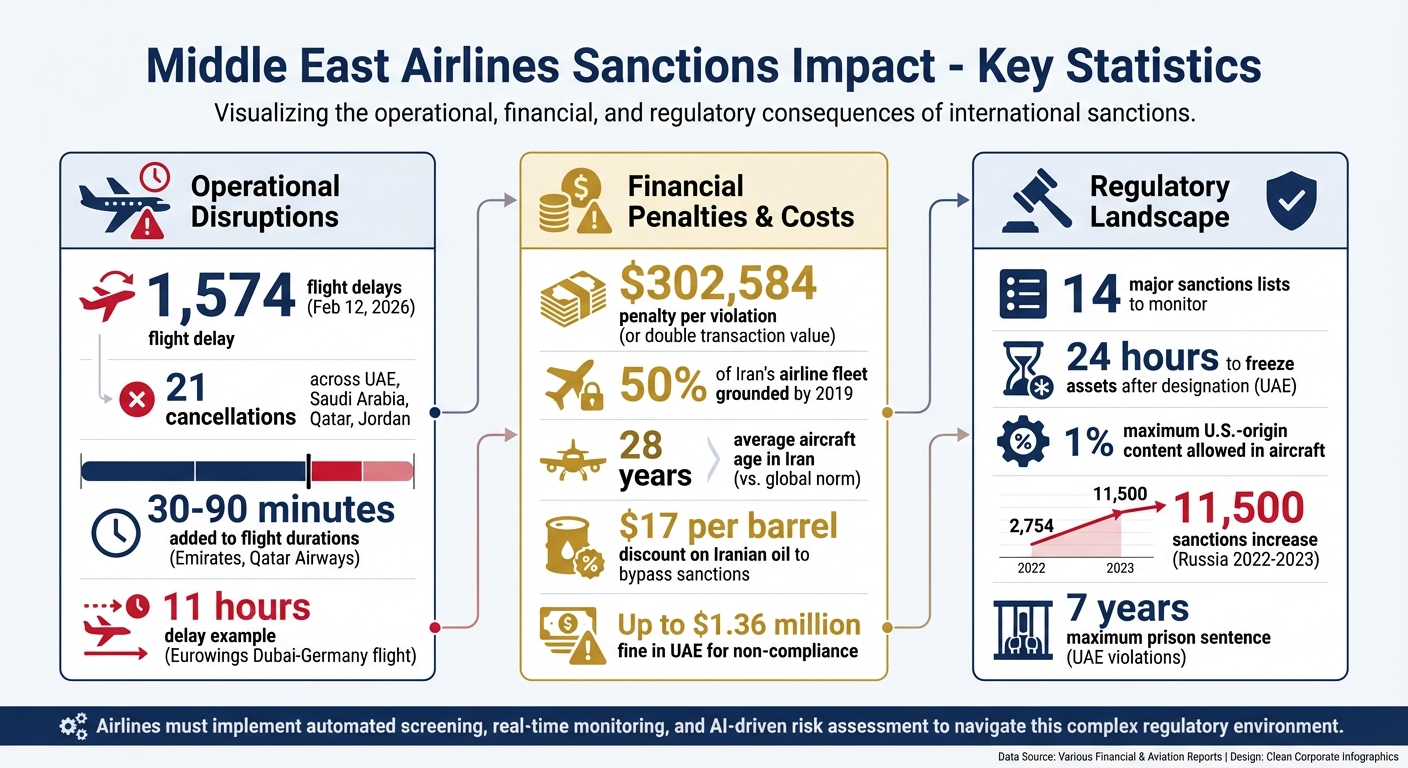 Middle East Airlines Sanctions Impact - Key Statistics

Visualizing the operational, financial, and regulatory consequences of international sanctions.

Operational Disruptions

1,574 flight delays (Feb 12, 2026)
flight delay

21 cancellations across UAE, Saudi Arabia, Qatar, Jordan

30-90 minutes
added to flight durations (Emirates, Qatar Airways)

11 hours
delay example (Eurowings Dubai-Germany flight)

Financial Penalties & Costs

$302,584
penalty per violation (or double transaction value)

50% of Iran's airline fleet grounded by 2019

28 years
average aircraft age in Iran (vs. global norm)

$17 per barrel
discount on Iranian oil to bypass sanctions

Up to $1.36 million
fine in UAE for non-compliance

Regulatory Landscape

14 major sanctions lists to monitor

24 hours to freeze assets after designation (UAE)

1% maximum U.S.-origin content allowed in aircraft

2,754
11,500
2022
2023
11,500
sanctions increase (Russia 2022-2023)

7 years
maximum prison sentence (UAE violations)

Airlines must implement automated screening, real-time monitoring, and AI-driven risk assessment to navigate this complex regulatory environment.

Data Source: Various Financial & Aviation Reports | Design: Clean Corporate Infographics